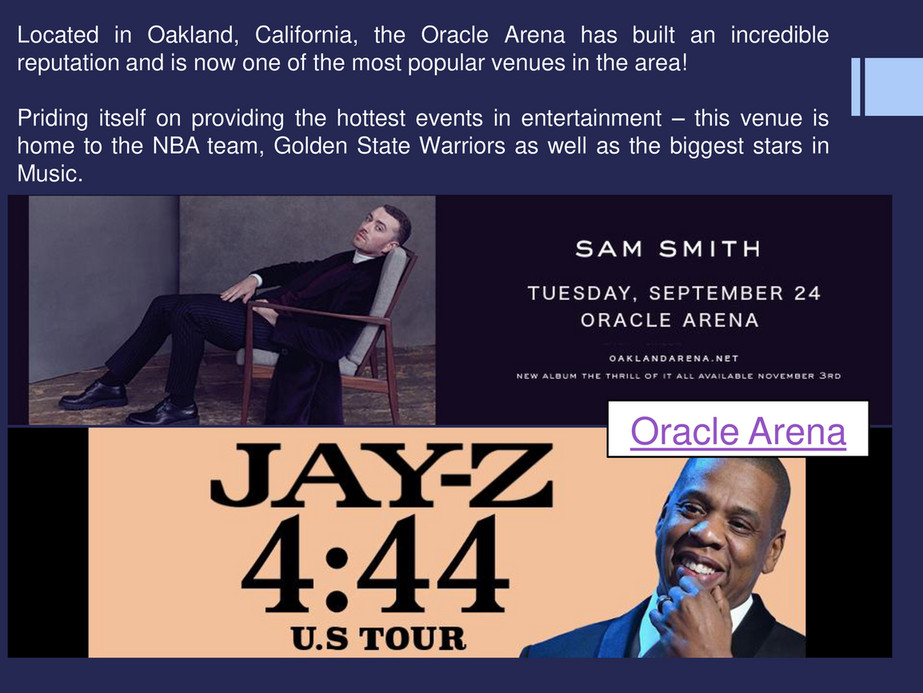 Located in Oakland, California, the Oracle Arena has built an incredible reputation and is now one of the most popular venues in the area!

Priding itself on providing the hottest events in entertainment – this venue is home to the NBA team, Golden State Warriors as well as the biggest stars in Music.

SAM SMITH

TUESDAY, SEPTEMBER 24
ORACLE ARENA

OAKLANDARENA.NET

NEW ALBUM THE THRILL OF IT ALL AVAILABLE NOVEMBER 3RD

Oracle Arena

JAY-Z
4:44
U.S TOUR